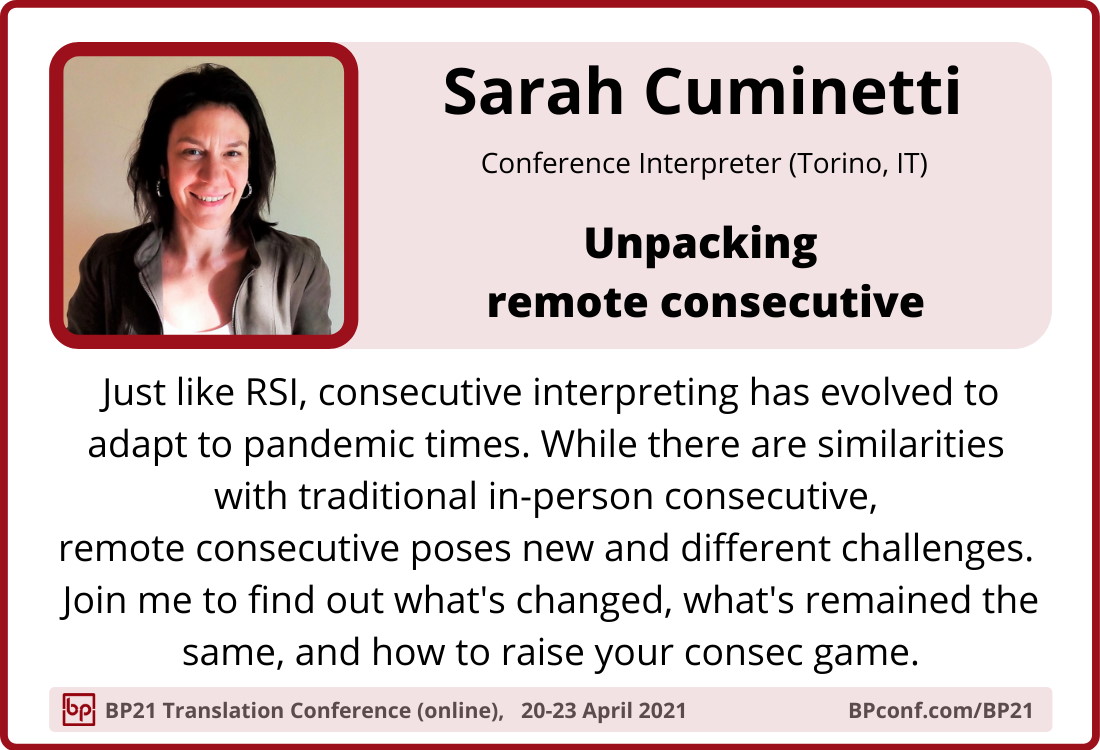 Sarah Cuminetti

Conference Interpreter (Torino, IT)

Unpacking remote consecutive

Just like RSI, consecutive interpreting has evolved to adapt to pandemic times. While there are similarities with traditional in-person consecutive, remote consecutive poses new and different challenges. Join me to find out what's changed, what's remained the same, and how to raise your consec game.

bp BP21 Translation Conference (online), 20-23 April 2021 BPconf.com/BP21